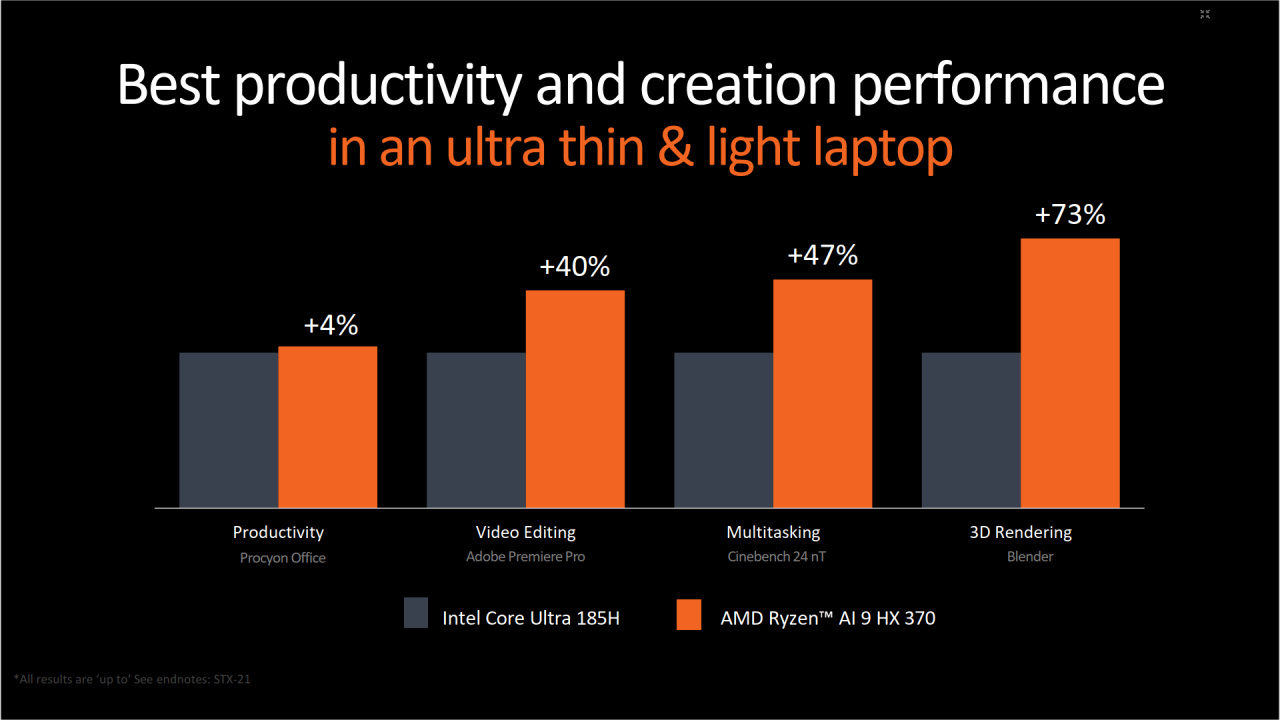 Best productivity and creation performance
in an ultra thin & light laptop

+4%
+40%
+47%
+73%

Productivity
Procyon Office

Video Editing
Adobe Premiere Pro

Multitasking
Cinebench 24 nT

3D Rendering
Blender

Intel Core Ultra 185H
AMD Ryzen™ AI 9 HX 370

*All results are 'up to' See endnotes: STX-21